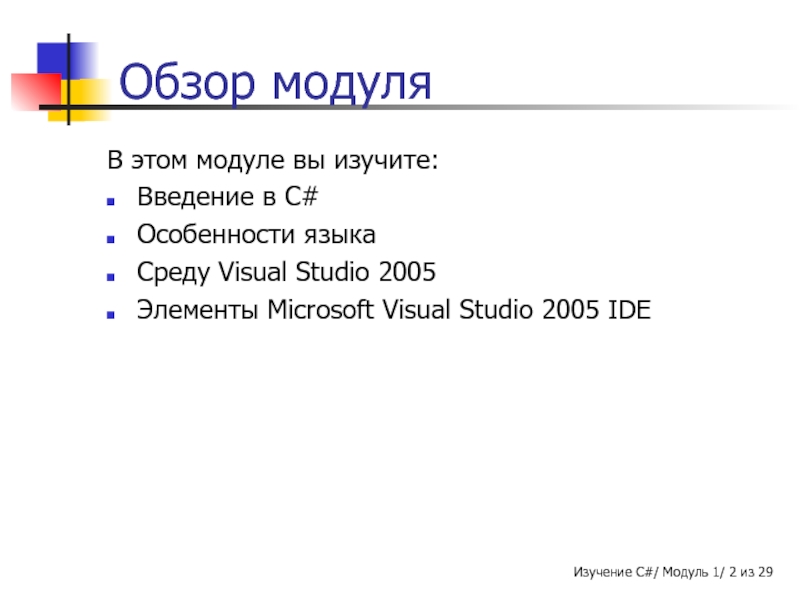 Обзор модуля

В этом модуле вы изучите:

- Введение в C#
- Особенности языка
- Среду Visual Studio 2005
- Элементы Microsoft Visual Studio 2005 IDE

Изучение C#/ Модуль 1/ 2 из 29